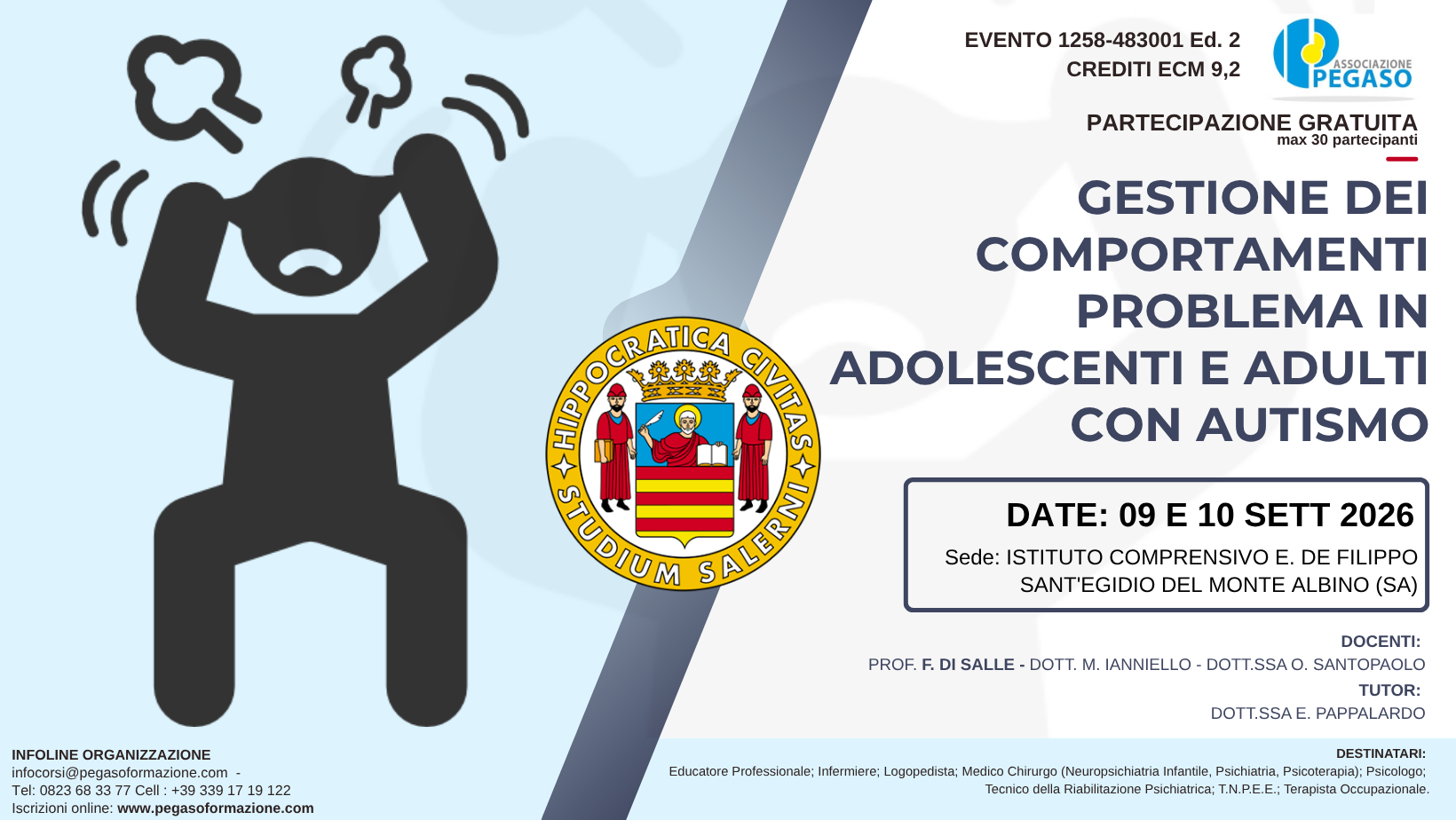 EVENTO 1258-483001 Ed. 2
CREDITI ECM 9,2

ASSOCIAZIONE PEGASO

PARTECIPAZIONE GRATUITA
max 30 partecipanti

GESTIONE DEI COMPORTAMENTI PROBLEMA IN ADOLESCENTI E ADULTI CON AUTISMO

HIPPOCRATICA CIVITAS STUDIUM SALERNI

DATE: 09 E 10 SETT 2026
Sede: ISTITUTO COMPRENSIVO E. DE FILIPPO SANT'EGIDIO DEL MONTE ALBINO (SA)

DOCENTI:
PROF. F. DI SALLE - DOTT. M. IANNIELLO - DOTT.SSA O. SANTOPAOLO
TUTOR:
DOTT.SSA E. PAPPALARDO

INFOLINE ORGANIZZAZIONE
infocorsi@pegasoformazione.com -
Tel: 0823 68 33 77 Cell : +39 339 17 19 122
Iscrizioni online: www.pegasoformazione.com

DESTINATARI:
Educatore Professionale; Infermiere; Logopedista; Medico Chirurgo (Neuropsichiatria Infantile, Psichiatria, Psicoterapia); Psicologo; Tecnico della Riabilitazione Psichiatrica; T.N.P.E.E.; Terapista Occupazionale.